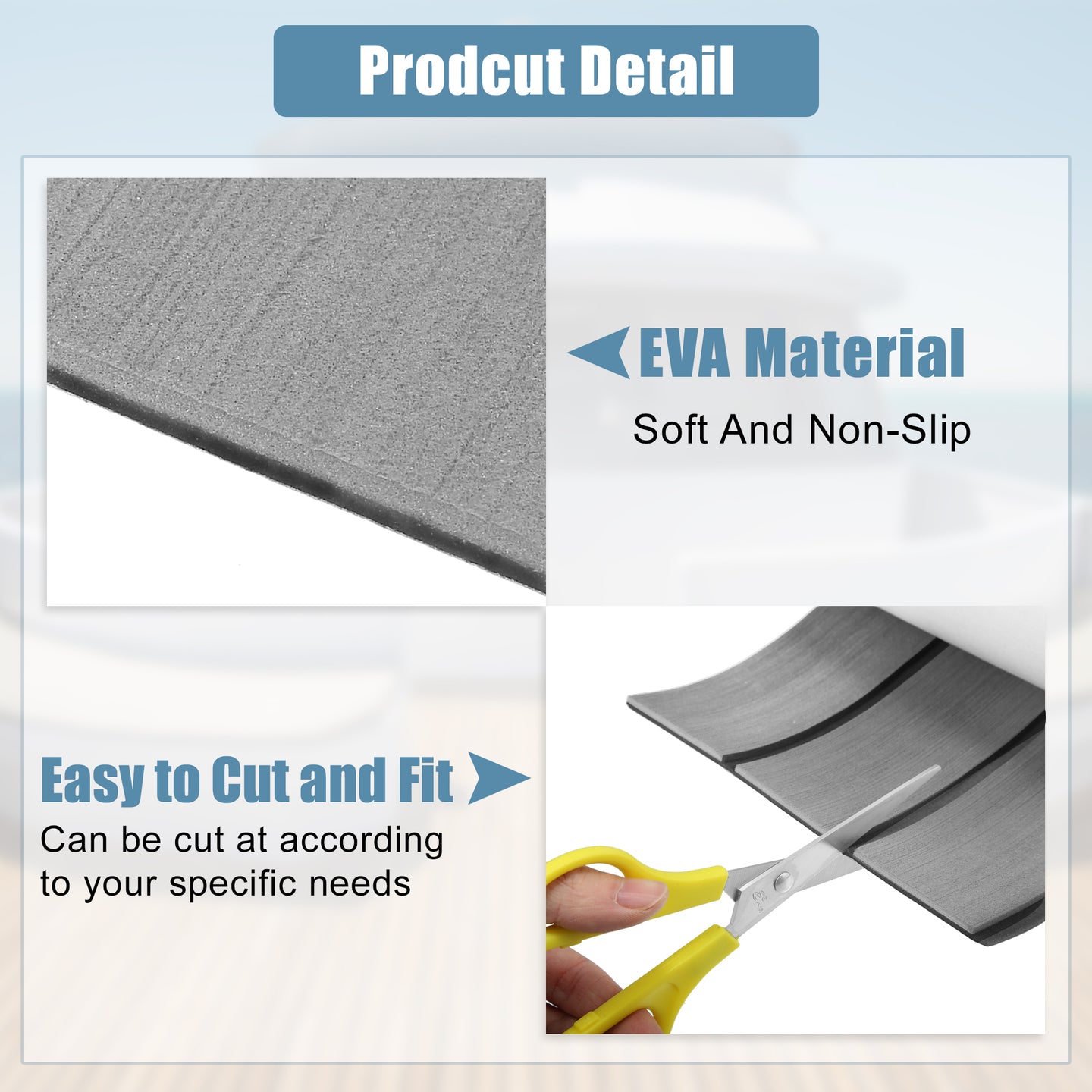 Prodcut Detail

EVA Material

Soft And Non-Slip

Easy to Cut and Fit

Can be cut at according to your specific needs